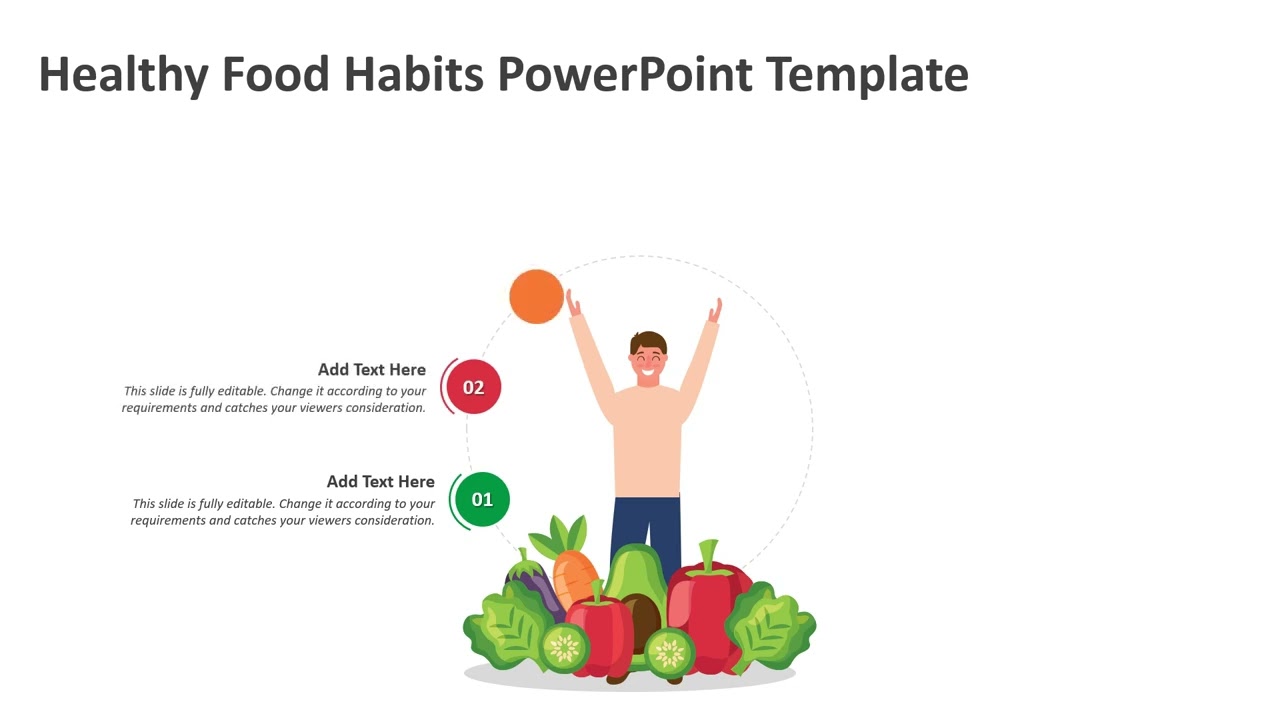 Healthy Food Habits PowerPoint Template

Add Text Here

This slide is fully editable. Change it according to your requirements and catches your viewers consideration.

02

Add Text Here

This slide is fully editable. Change it according to your requirements and catches your viewers consideration.

01